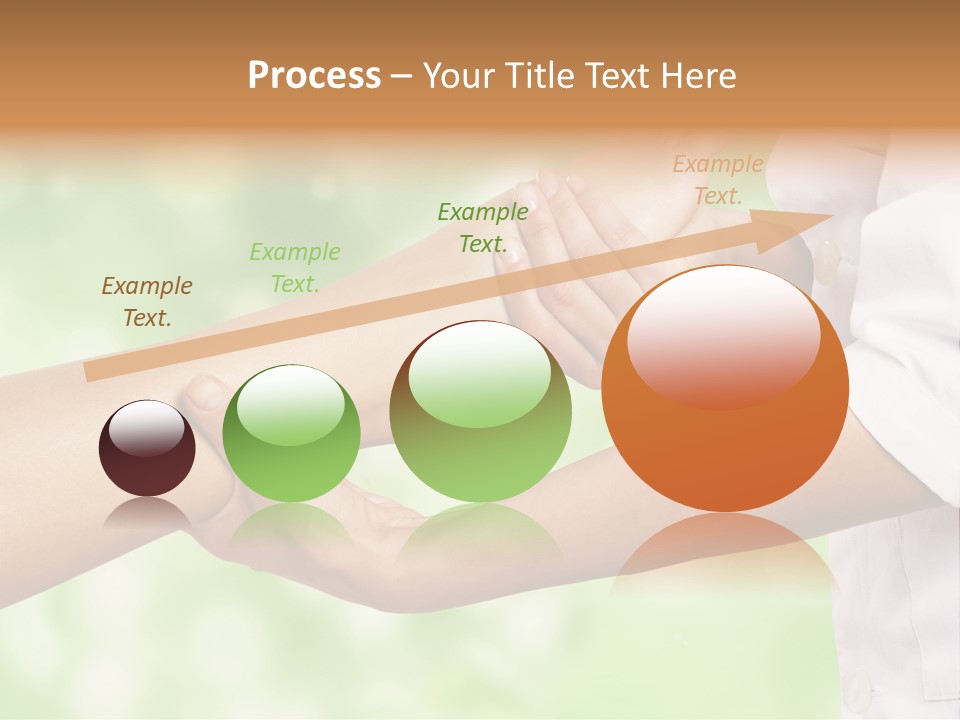 Process – Your Title Text Here

Example Text.

Example Text.

Example Text.

Example Text.